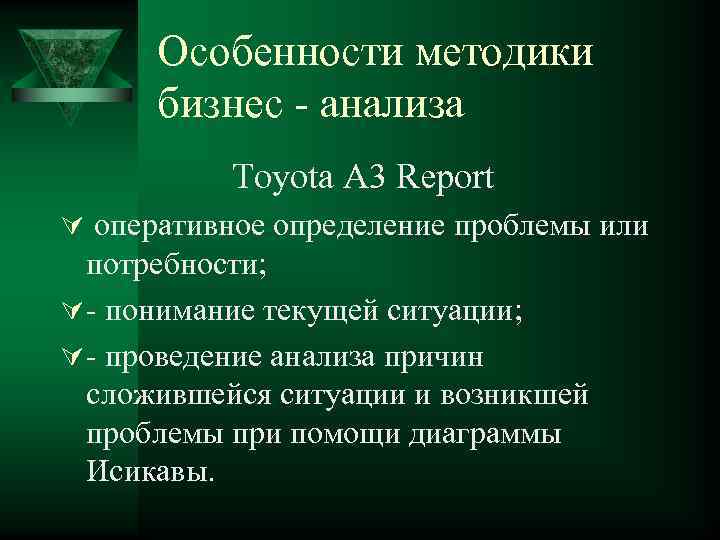 Особенности методики бизнес - анализа

Toyota A3 Report

оперативное определение проблемы или потребности;

- понимание текущей ситуации;

- проведение анализа причин сложившейся ситуации и возникшей проблемы при помощи диаграммы Исикавы.